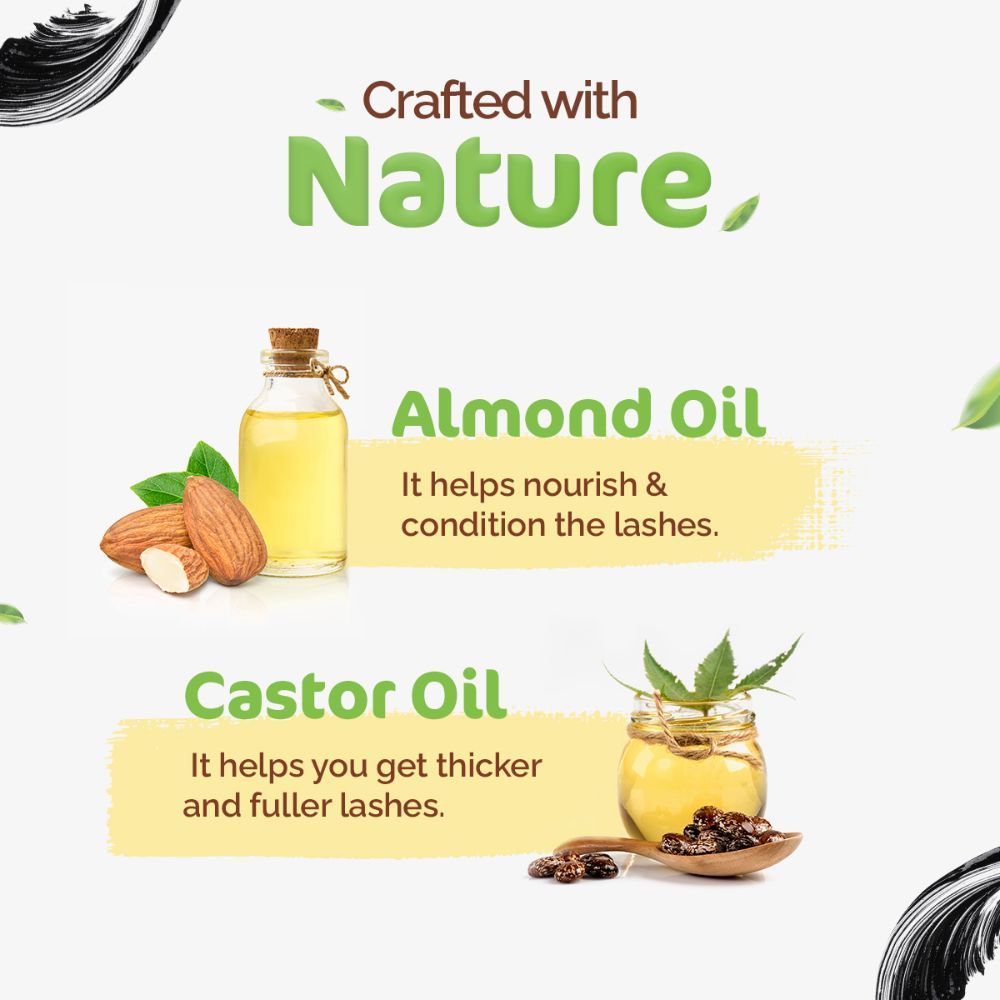 Crafted with
Nature

Almond Oil

It helps nourish & condition the lashes.

Castor Oil

It helps you get thicker and fuller lashes.